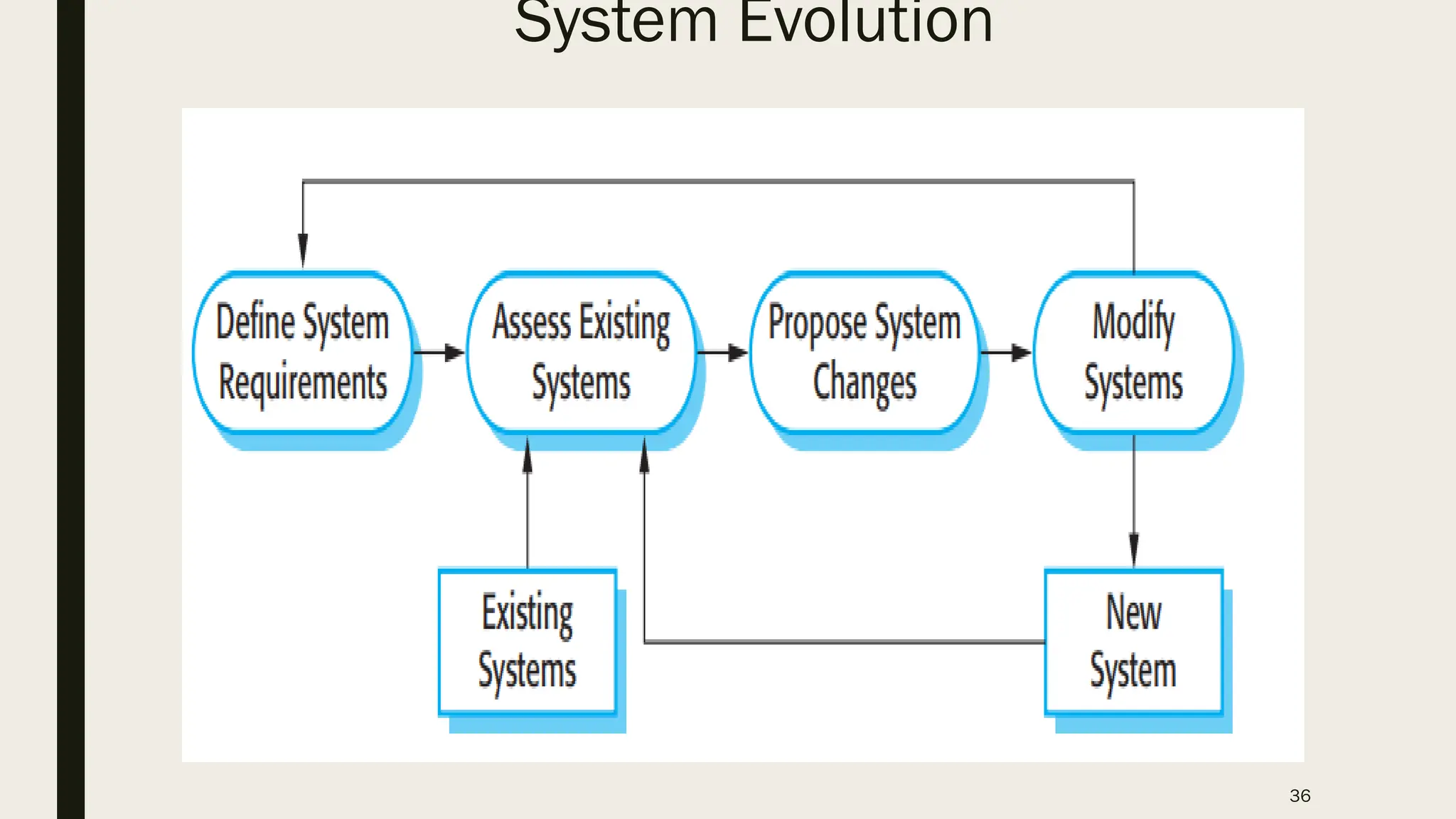 System Evolution

Define System Requirements

Assess Existing Systems

Propose System Changes

Modify Systems

Existing Systems

New System

36